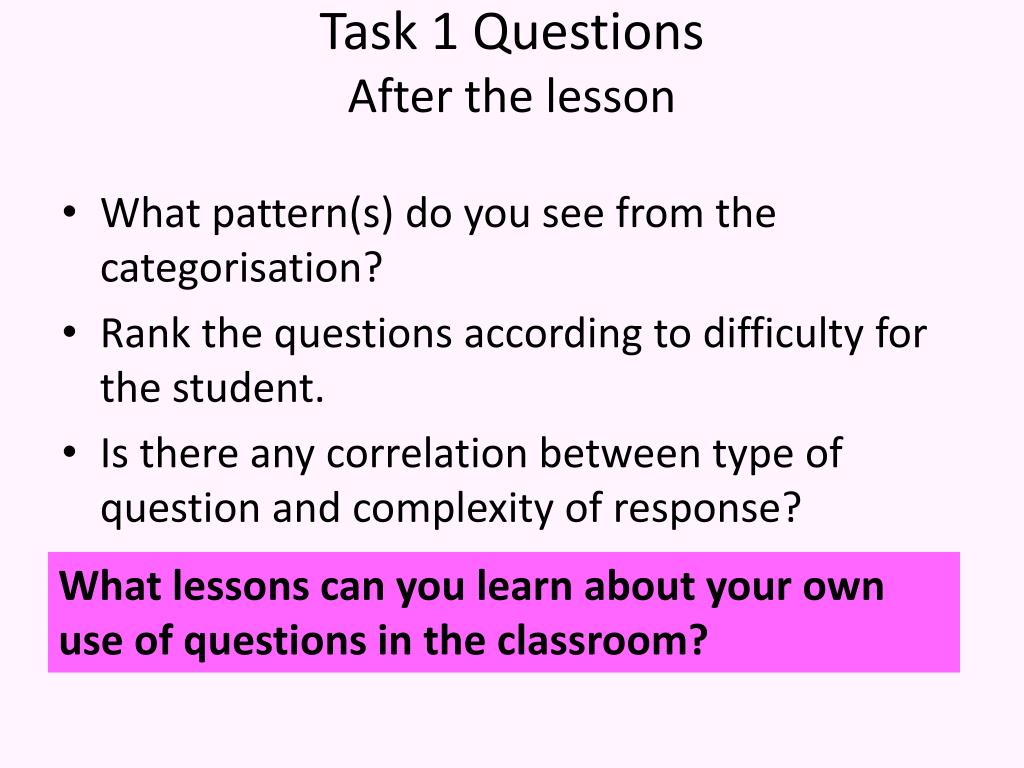 Task 1 Questions
After the lesson

• What pattern(s) do you see from the categorisation?
• Rank the questions according to difficulty for the student.
• Is there any correlation between type of question and complexity of response?

What lessons can you learn about your own use of questions in the classroom?